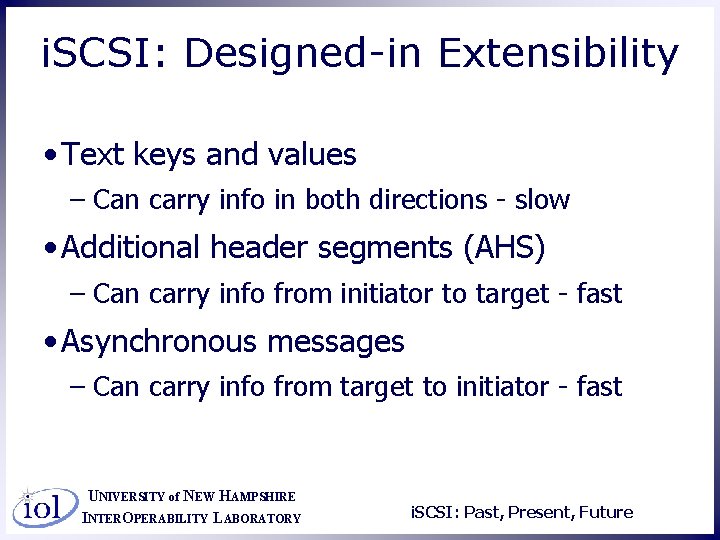 iSCSI: Designed-in Extensibility

• Text keys and values
 – Can carry info in both directions - slow
• Additional header segments (AHS)
 – Can carry info from initiator to target - fast
• Asynchronous messages
 – Can carry info from target to initiator - fast

iol UNIVERSITY of NEW HAMPSHIRE INTEROPERABILITY LABORATORY

iSCSI: Past, Present, Future